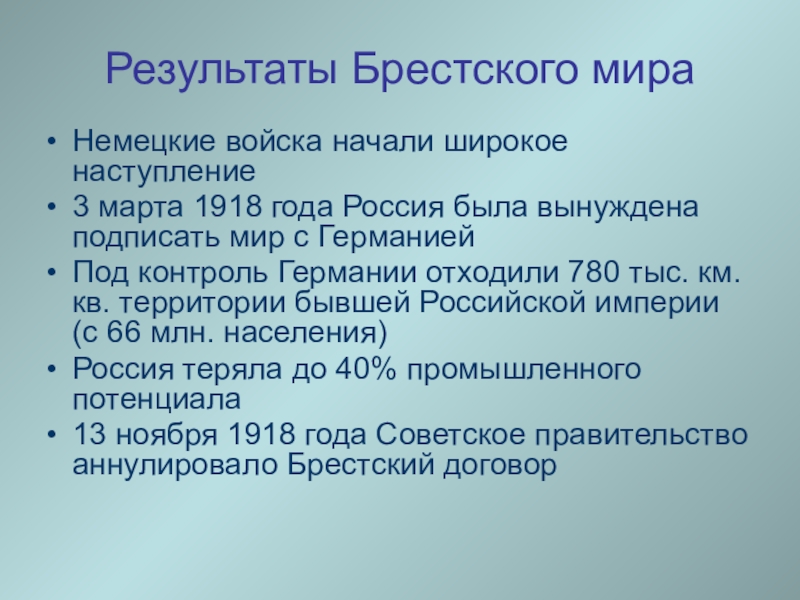 Результаты Брестского мира

• Немецкие войска начали широкое наступление
• 3 марта 1918 года Россия была вынуждена подписать мир с Германией
• Под контроль Германии отходили 780 тыс. км. кв. территории бывшей Российской империи (с 66 млн. населения)
• Россия теряла до 40% промышленного потенциала
• 13 ноября 1918 года Советское правительство аннулировало Брестский договор